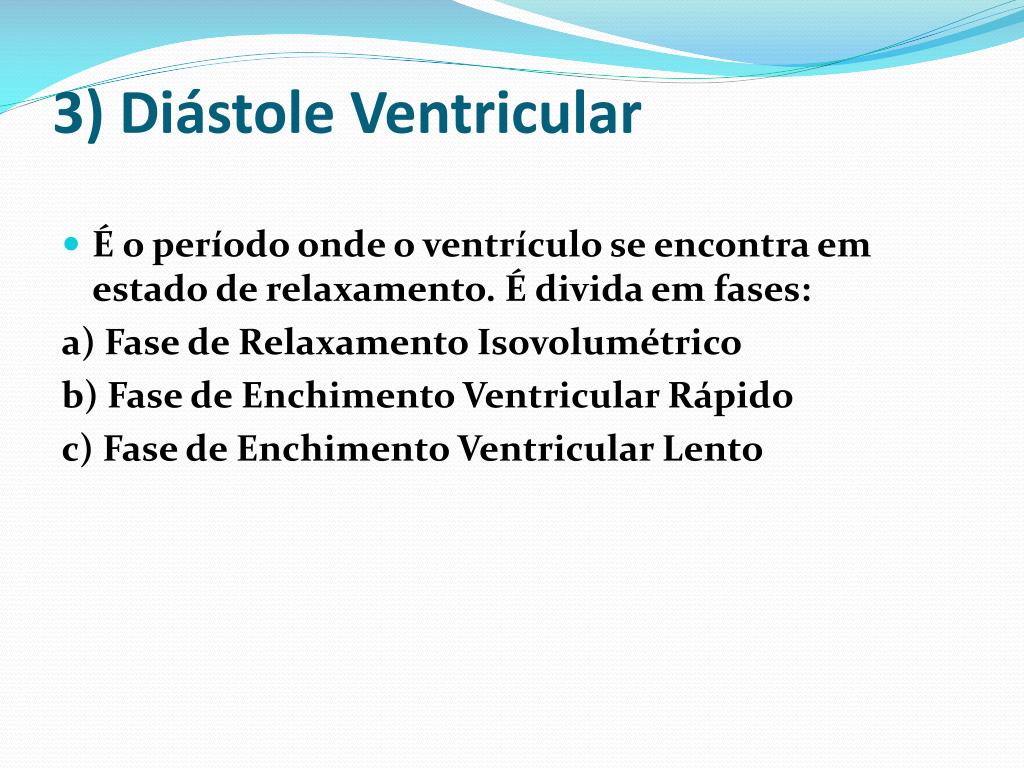 3) Diástole Ventricular

É o período onde o ventrículo se encontra em estado de relaxamento. É divida em fases:

a) Fase de Relaxamento Isovolumétrico

b) Fase de Enchimento Ventricular Rápido

c) Fase de Enchimento Ventricular Lento